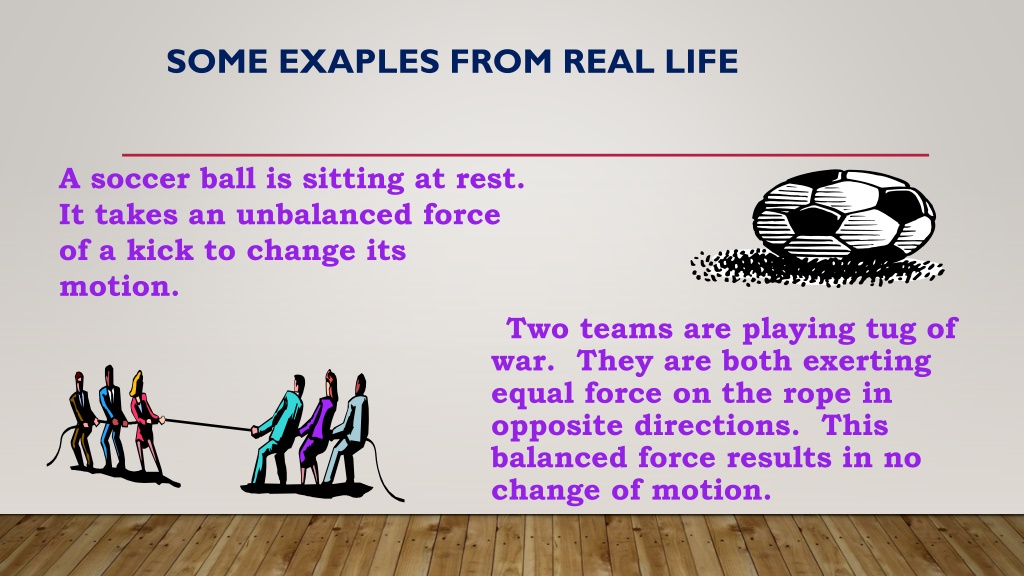 SOME EXAPLES FROM REAL LIFE

A soccer ball is sitting at rest. It takes an unbalanced force of a kick to change its motion.

Two teams are playing tug of war. They are both exerting equal force on the rope in opposite directions. This balanced force results in no change of motion.